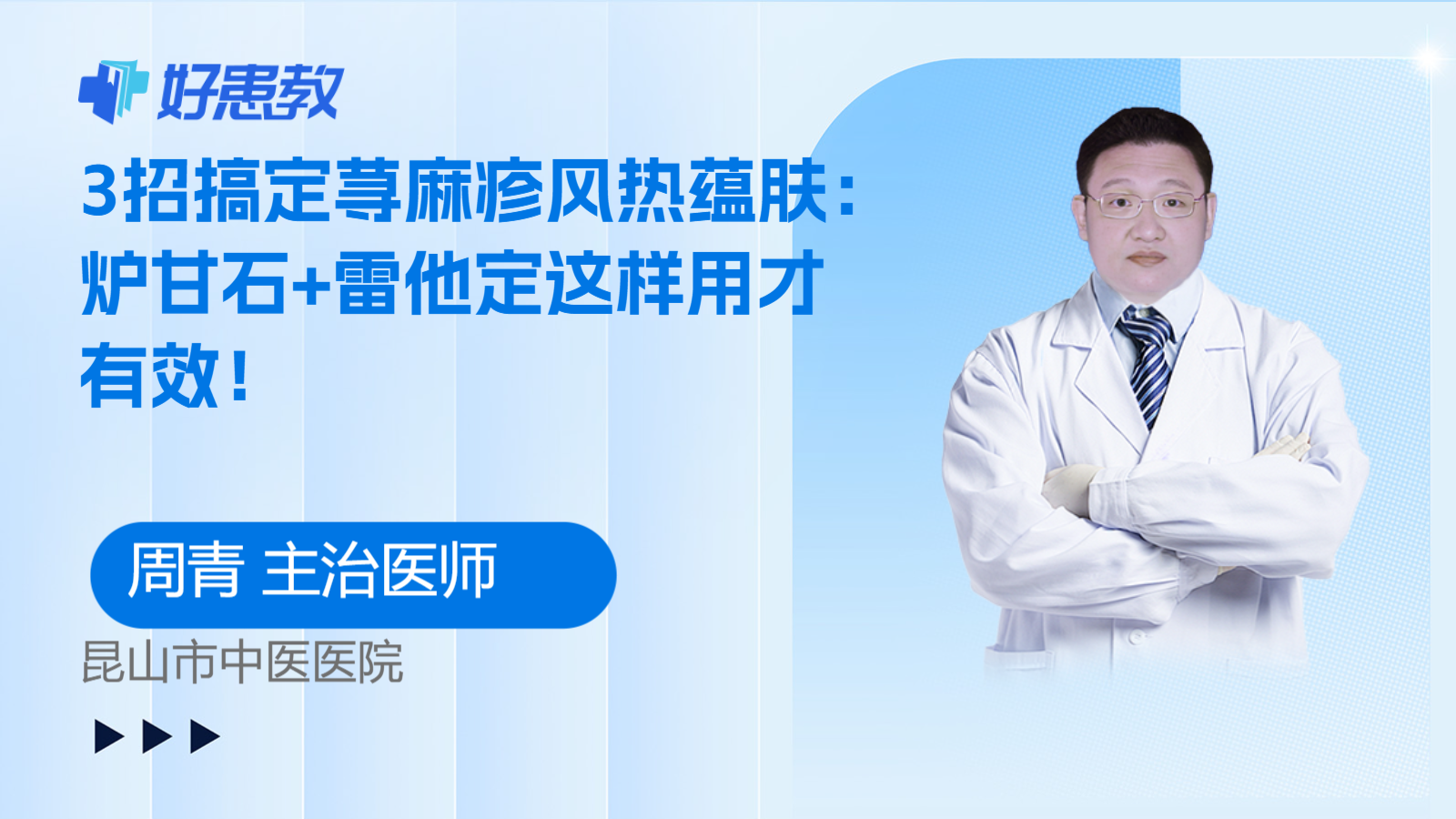 好患教

3招搞定荨麻疹风热蕴肤：炉甘石+雷他定这样用才有效！

周青 主治医师

昆山市中医医院